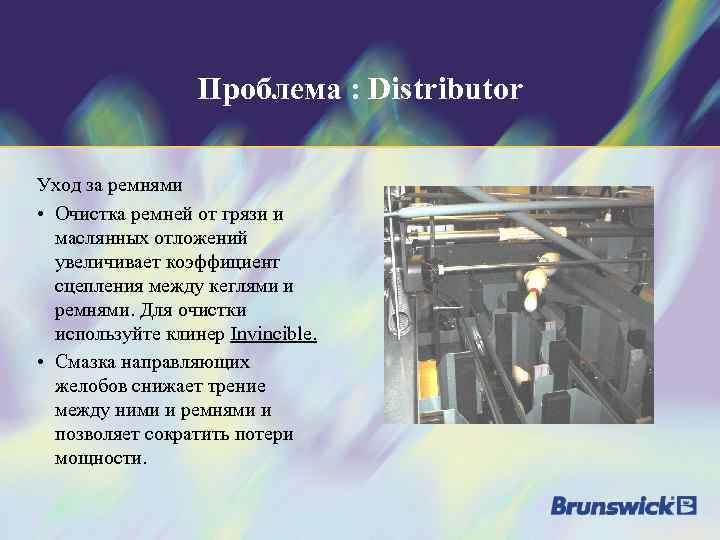 Проблема : Distributor

Уход за ремнями

• Очистка ремней от грязи и маслянных отложений увеличивает коэффициент сцепления между кеглями и ремнями. Для очистки используйте клинер Invincible.

• Смазка направляющих желобов снижает трение между ними и ремнями и позволяет сократить потери мощности.

Brunswick